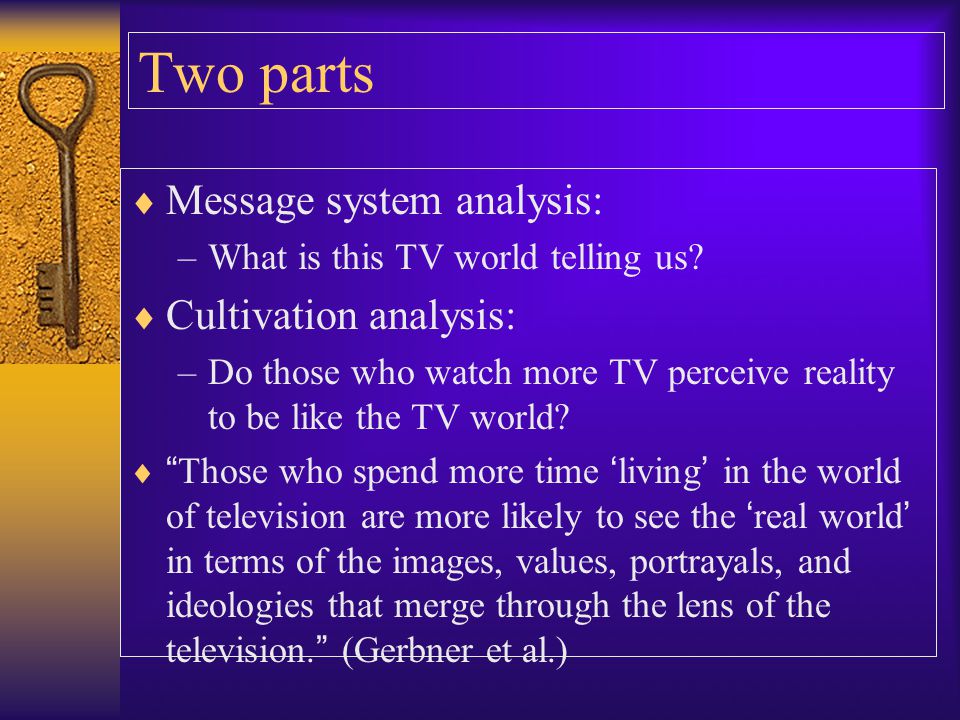 Two parts

♦ Message system analysis:
– What is this TV world telling us?

♦ Cultivation analysis:
– Do those who watch more TV perceive reality to be like the TV world?

♦ “Those who spend more time ‘living’ in the world of television are more likely to see the ‘real world’ in terms of the images, values, portrayals, and ideologies that merge through the lens of the television.” (Gerbner et al.)